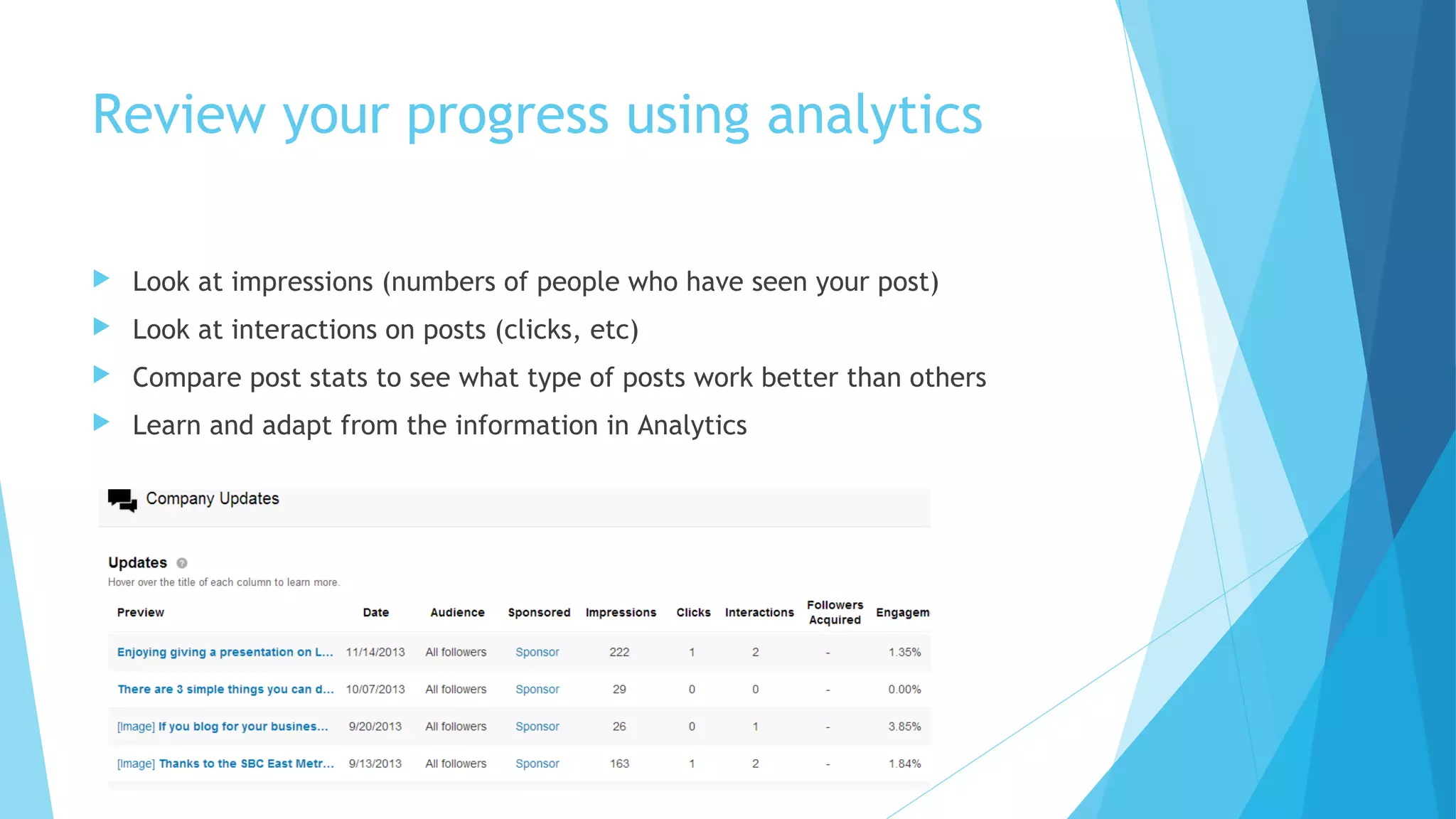 Review your progress using analytics

Look at impressions (numbers of people who have seen your post)

Look at interactions on posts (clicks, etc)

Compare post stats to see what type of posts work better than others

Learn and adapt from the information in Analytics

Company Updates

Updates

Hover over the title of each column to learn more.

| Preview | Date | Audience | Sponsored | Impressions | Clicks | Interactions | Followers Acquired | Engagem |
|---|---|---|---|---|---|---|---|---|
| Enjoying giving a presentation on L... | 11/14/2013 | All followers | Sponsor | 222 | 1 | 2 | - | 1.35% |
| There are 3 simple things you can d... | 10/07/2013 | All followers | Sponsor | 29 | 0 | 0 | - | 0.00% |
| [Image] If you blog for your busines... | 9/20/2013 | All followers | Sponsor | 26 | 0 | 1 | - | 3.85% |
| [Image] Thanks to the SBC East Metr... | 9/13/2013 | All followers | Sponsor | 163 | 1 | 2 | - | 1.84% |